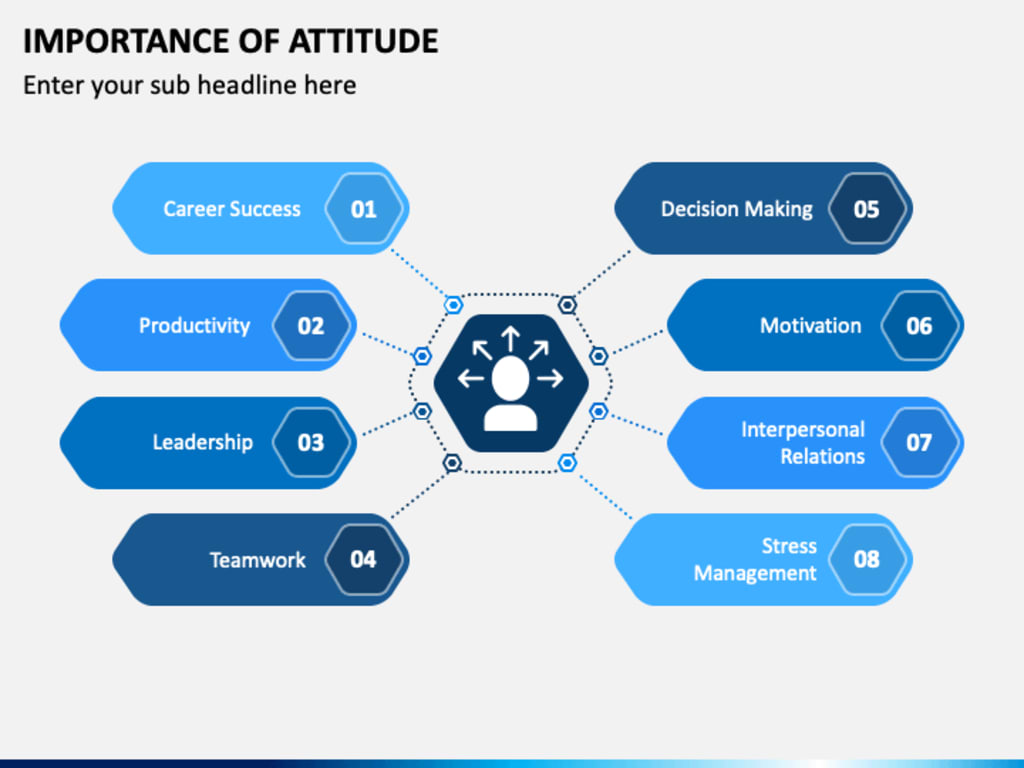 IMPORTANCE OF ATTITUDE
Enter your sub headline here

Career Success 01
Productivity 02
Leadership 03
Teamwork 04

Decision Making 05
Motivation 06
Interpersonal Relations 07
Stress Management 08